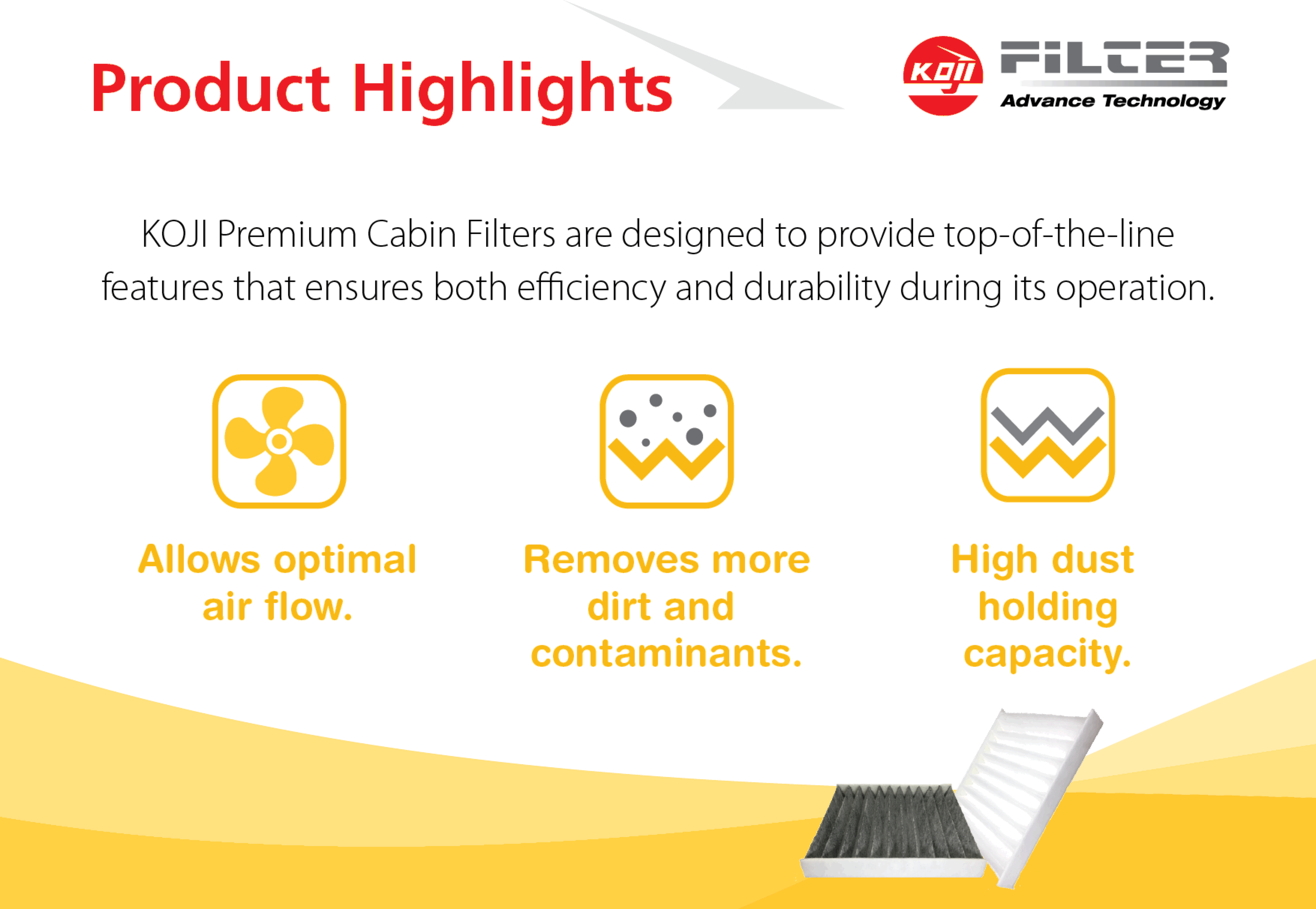 Product Highlights

KOJI FILTER
Advance Technology

KOJI Premium Cabin Filters are designed to provide top-of-the-line features that ensures both efficiency and durability during its operation.

Allows optimal air flow.

Removes more dirt and contaminants.

High dust holding capacity.